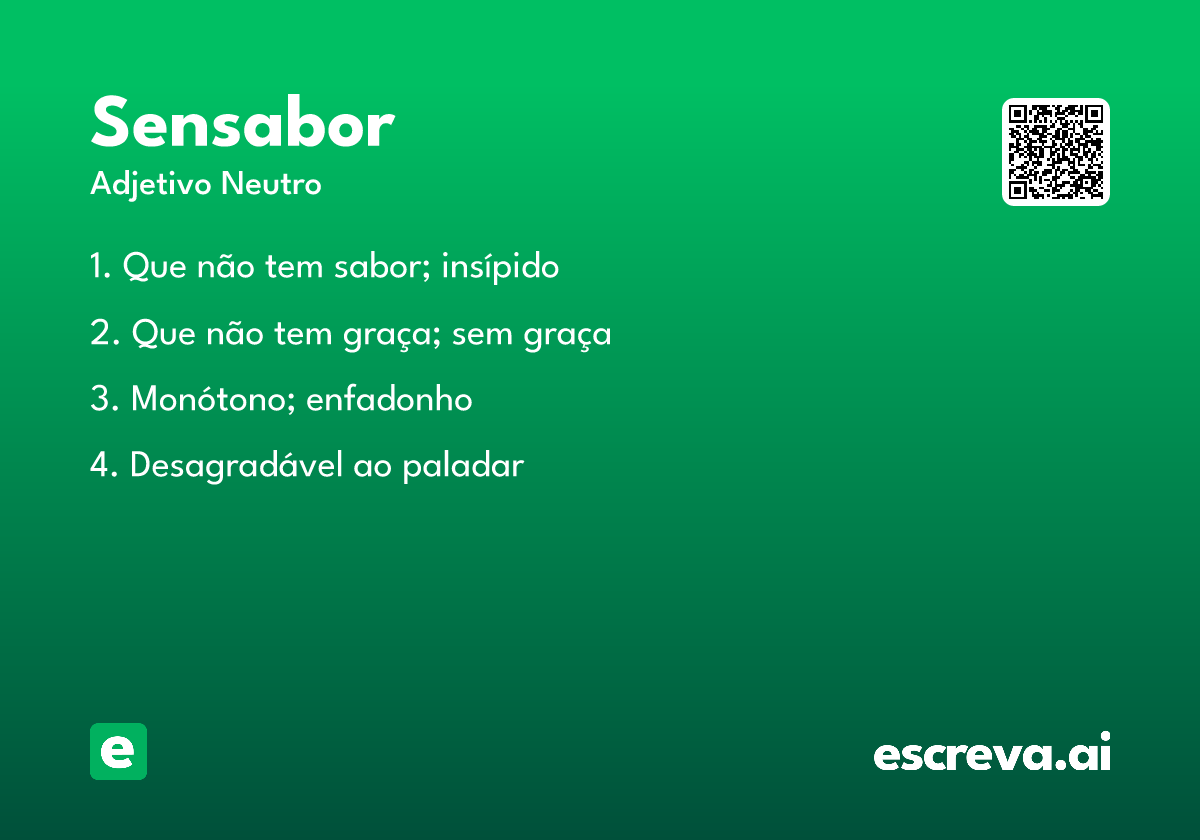 Sensabor
Adjetivo Neutro

1. Que não tem sabor; insípido

2. Que não tem graça; sem graça

3. Monótono; enfadonho

4. Desagradável ao paladar

e

escreva.ai